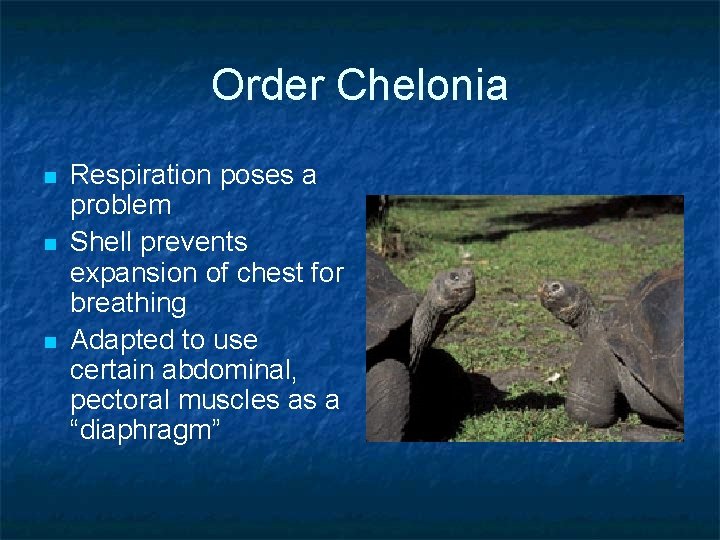 Order Chelonia

- Respiration poses a problem
- Shell prevents expansion of chest for breathing
- Adapted to use certain abdominal, pectoral muscles as a “diaphragm”